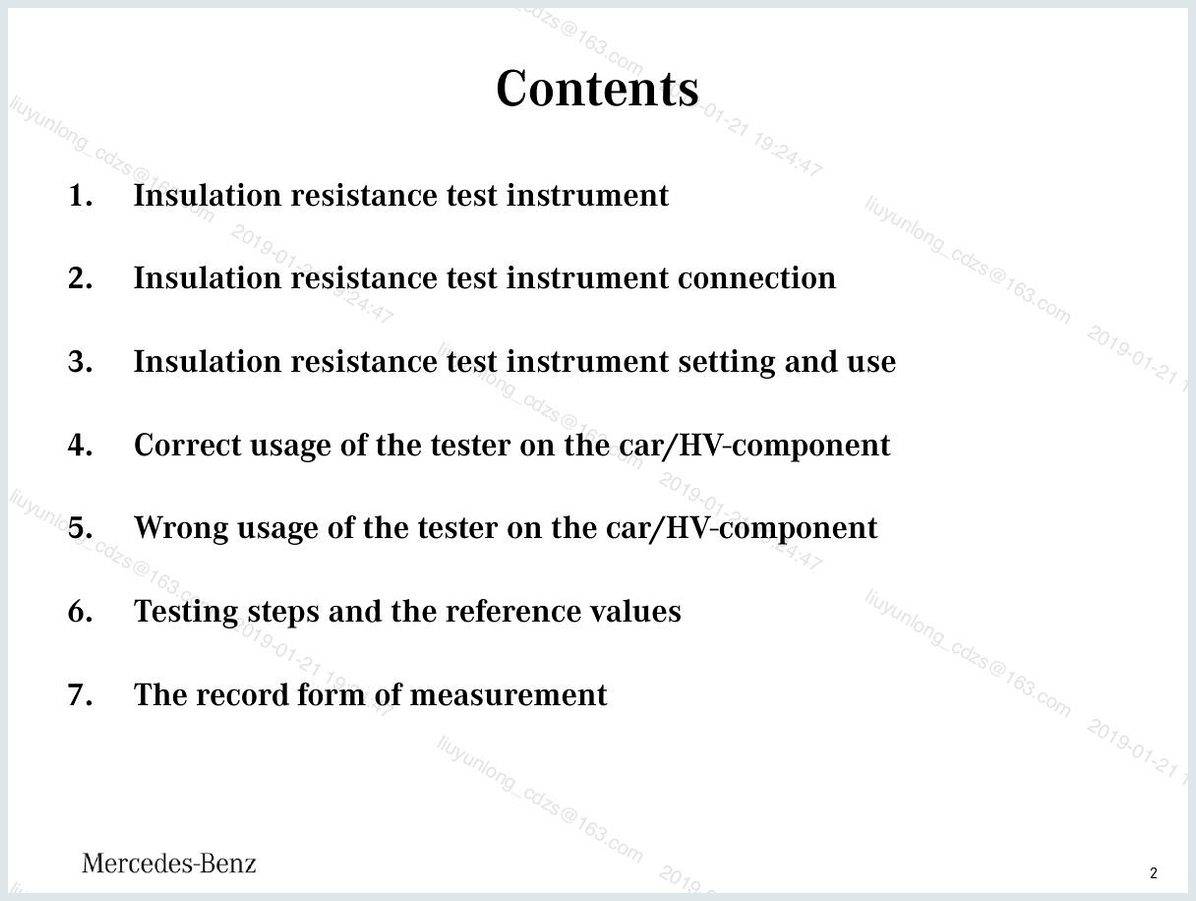 Contents

1. Insulation resistance test instrument

2. Insulation resistance test instrument connection

3. Insulation resistance test instrument setting and use

4. Correct usage of the tester on the car/HV-component

5. Wrong usage of the tester on the car/HV-component

6. Testing steps and the reference values

7. The record form of measurement

Mercedes-Benz

2

liuyunlong_cdzs@163.com 2019-01-21 19:24:47